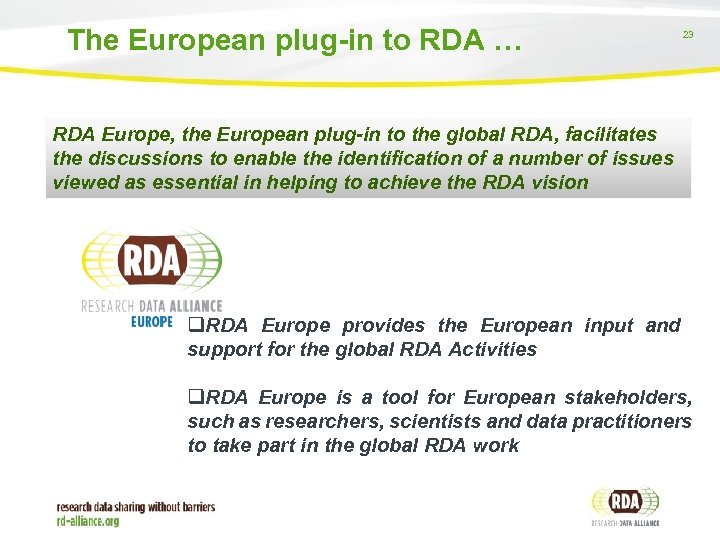 The European plug-in to RDA …

23

RDA Europe, the European plug-in to the global RDA, facilitates the discussions to enable the identification of a number of issues viewed as essential in helping to achieve the RDA vision

RDA
RESEARCH DATA ALLIANCE
EUROPE

❑RDA Europe provides the European input and support for the global RDA Activities

❑RDA Europe is a tool for European stakeholders, such as researchers, scientists and data practitioners to take part in the global RDA work

research data sharing without barriers
rd-alliance.org

RDA
RESEARCH DATA ALLIANCE